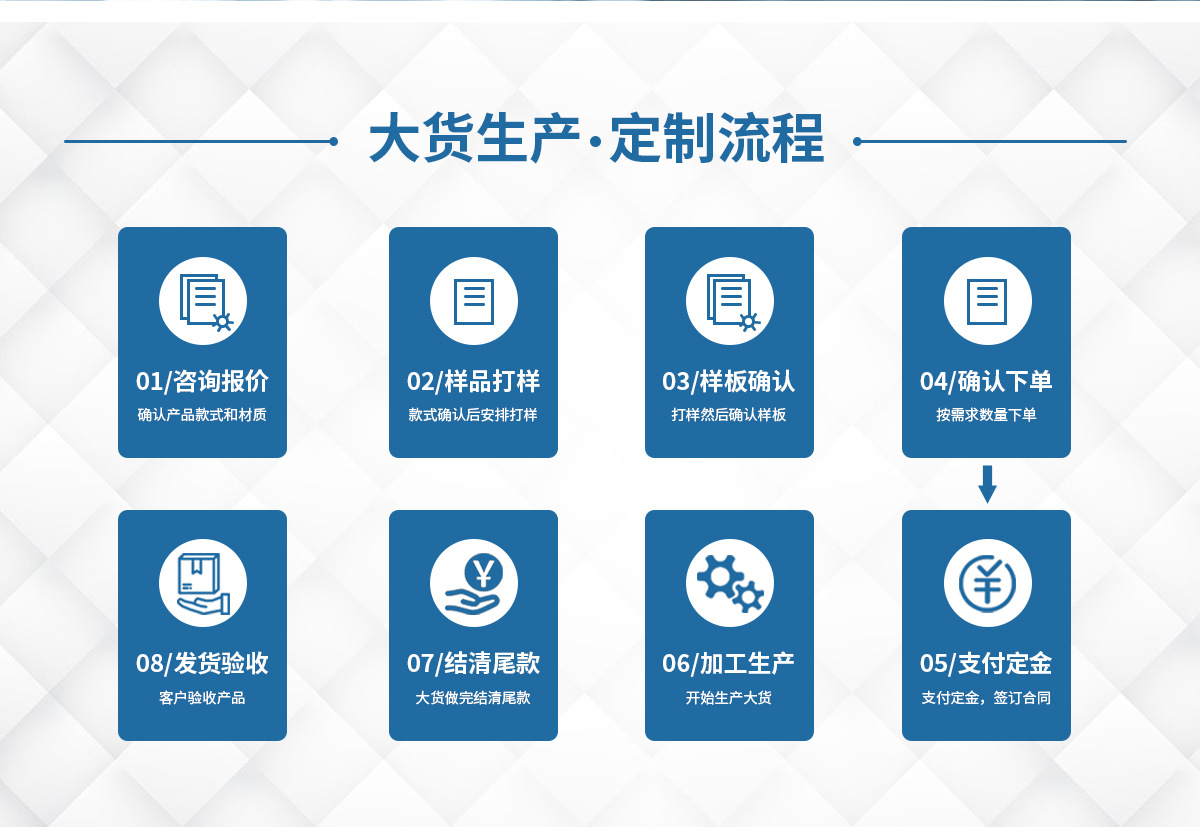 大货生产·定制流程

01/咨询报价
确认产品款式和材质

02/样品打样
款式确认后安排打样

03/样板确认
打样然后确认样板

04/确认下单
按需求数量下单

08/发货验收
客户验收产品

07/结清尾款
大货做完结清尾款

06/加工生产
开始生产大货

05/支付定金
支付定金，签订合同